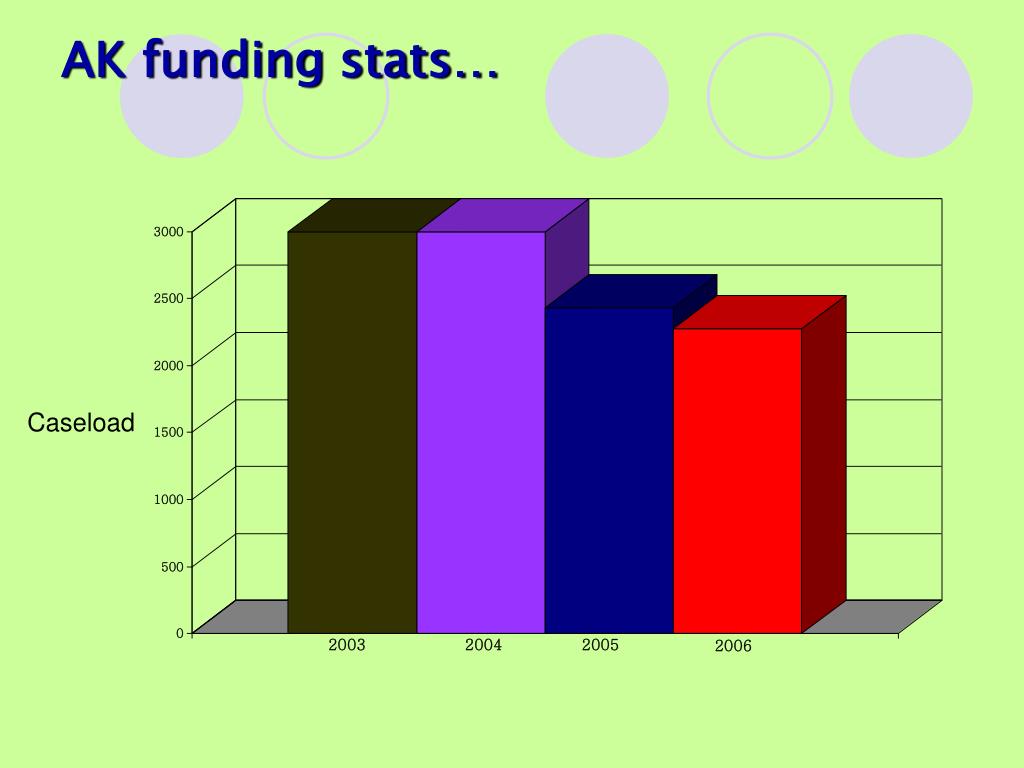 AK funding stats…

Caseload

3000
2500
2000
1500
1000
500
0

2003
2004
2005
2006